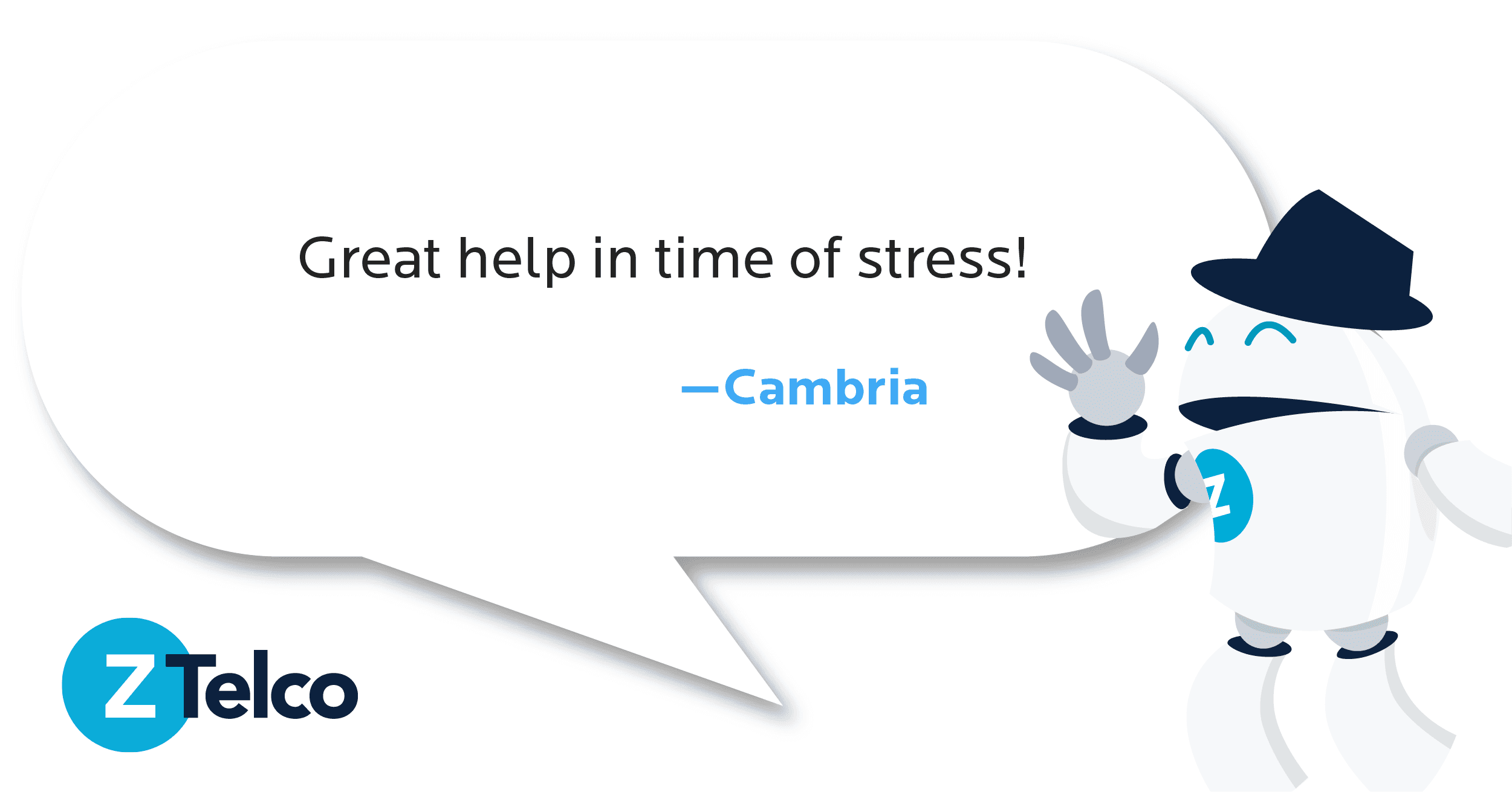 Great help in time of stress!

—Cambria

Z

ZTelco